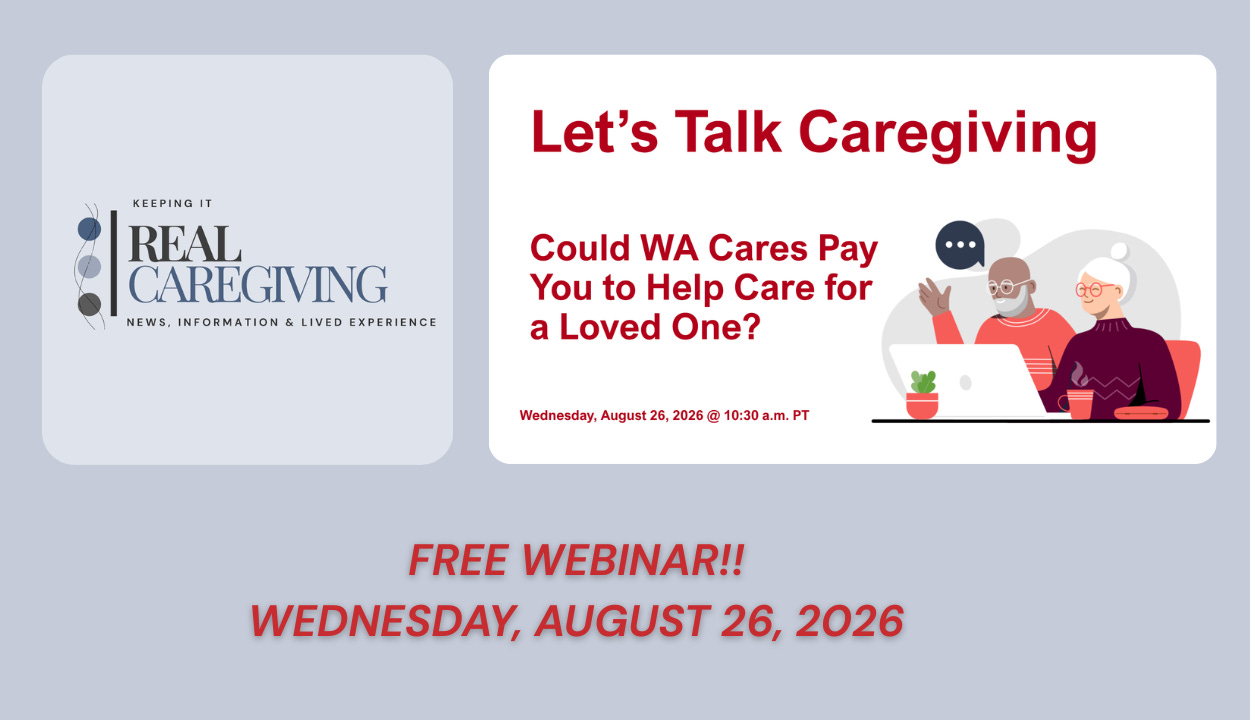 KEEPING IT
REAL
CAREGIVING
NEWS, INFORMATION & LIVED EXPERIENCE

Let's Talk Caregiving

Could WA Cares Pay You to Help Care for a Loved One?

Wednesday, August 26, 2026 @ 10:30 a.m. PT

FREE WEBINAR!!
WEDNESDAY, AUGUST 26, 2026